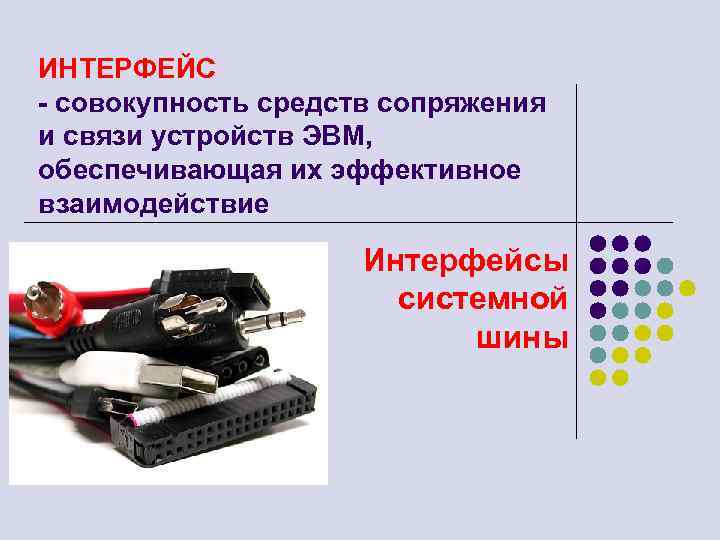 ИНТЕРФЕЙС
- совокупность средств сопряжения и связи устройств ЭВМ, обеспечивающая их эффективное взаимодействие

Интерфейсы системной шины